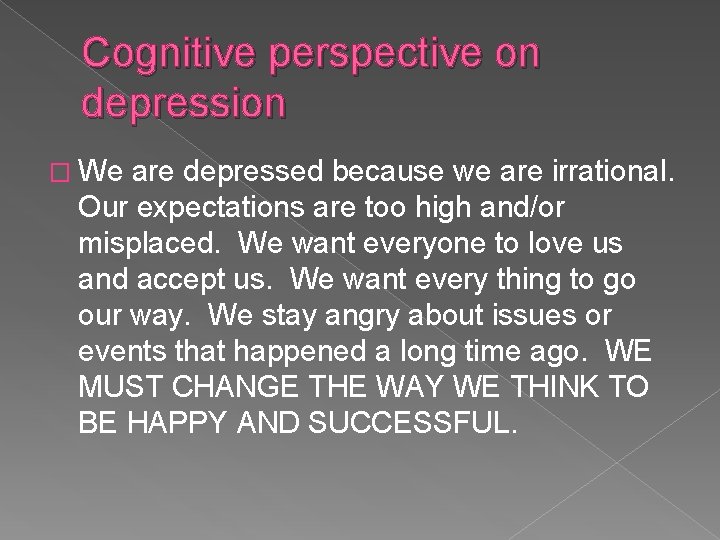 Cognitive perspective on depression

We are depressed because we are irrational. Our expectations are too high and/or misplaced. We want everyone to love us and accept us. We want every thing to go our way. We stay angry about issues or events that happened a long time ago. WE MUST CHANGE THE WAY WE THINK TO BE HAPPY AND SUCCESSFUL.